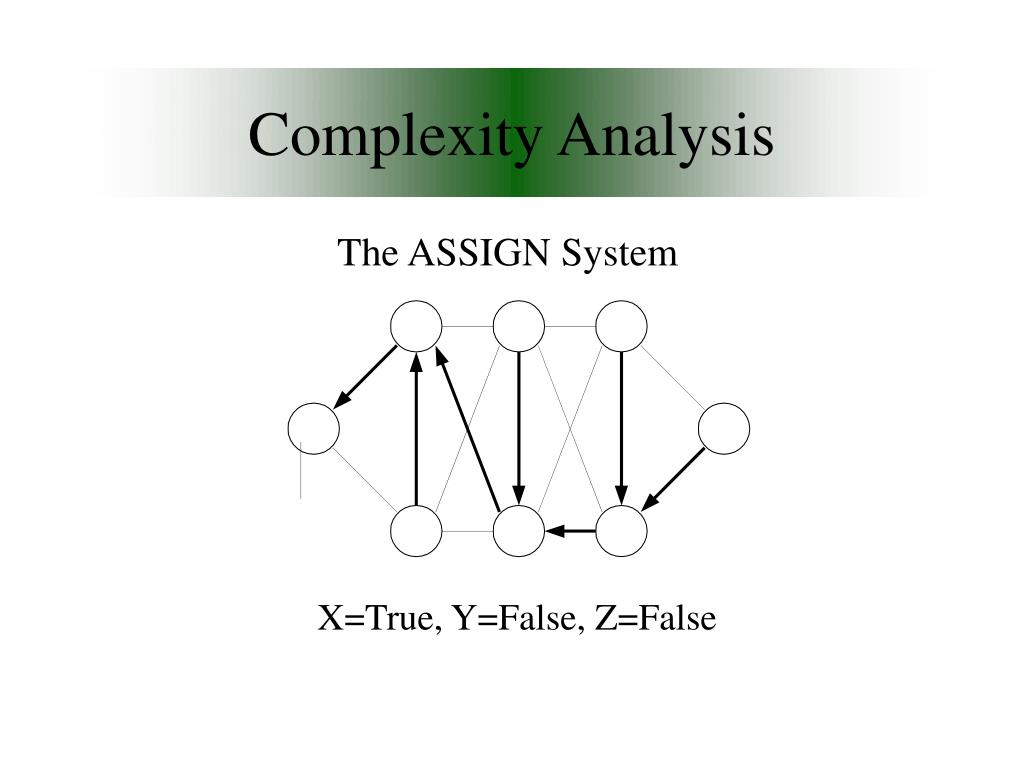 Complexity Analysis

The ASSIGN System

X=True, Y=False, Z=False